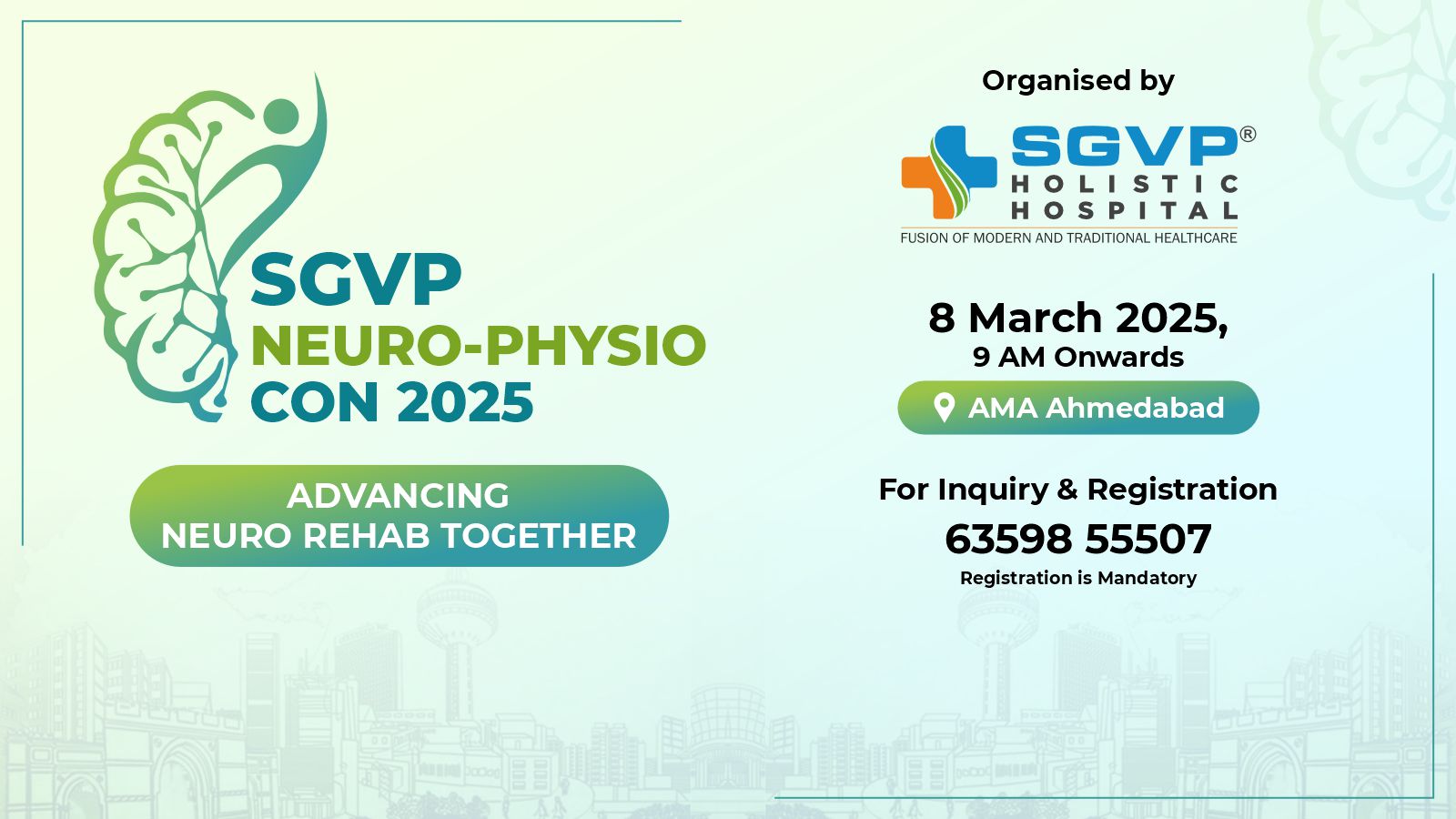 SGVP
NEURO-PHYSIO
CON 2025

ADVANCING
NEURO REHAB TOGETHER

Organised by

SGVP®
HOLISTIC
HOSPITAL
FUSION OF MODERN AND TRADITIONAL HEALTHCARE

8 March 2025,
9 AM Onwards

AMA Ahmedabad

For Inquiry & Registration
63598 55507
Registration is Mandatory